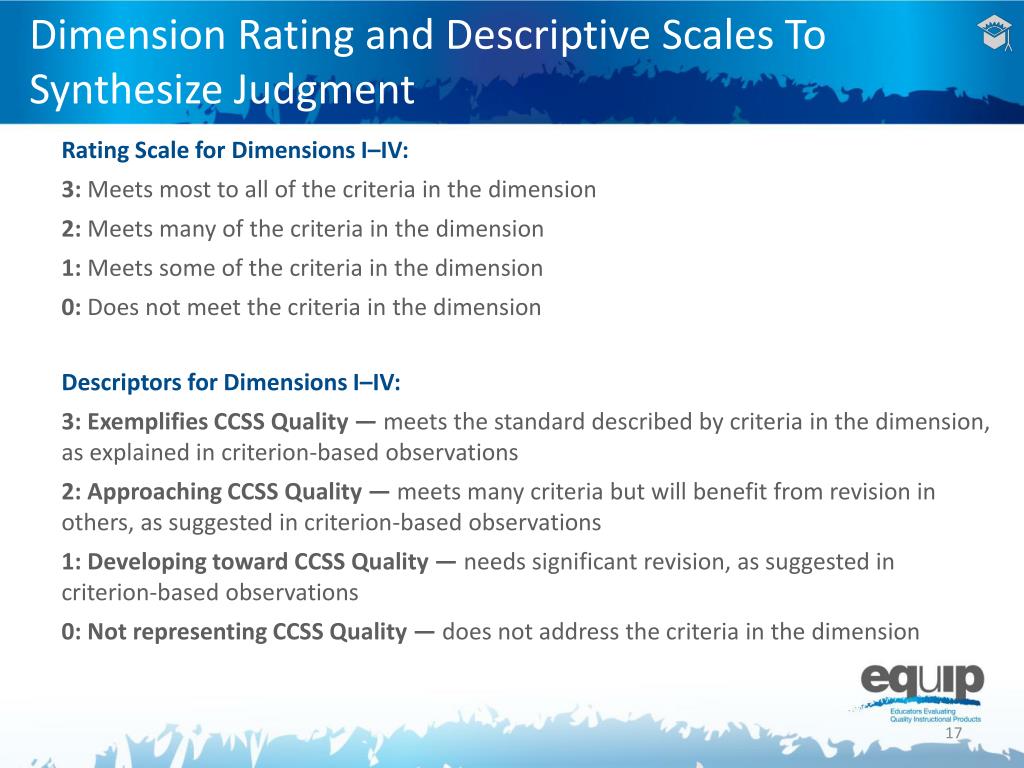 Dimension Rating and Descriptive Scales To Synthesize Judgment

Rating Scale for Dimensions I–IV:

3: Meets most to all of the criteria in the dimension

2: Meets many of the criteria in the dimension

1: Meets some of the criteria in the dimension

0: Does not meet the criteria in the dimension

Descriptors for Dimensions I–IV:

3: Exemplifies CCSS Quality — meets the standard described by criteria in the dimension, as explained in criterion-based observations

2: Approaching CCSS Quality — meets many criteria but will benefit from revision in others, as suggested in criterion-based observations

1: Developing toward CCSS Quality — needs significant revision, as suggested in criterion-based observations

0: Not representing CCSS Quality — does not address the criteria in the dimension

equip
Educators Evaluating Quality Instructional Products

17